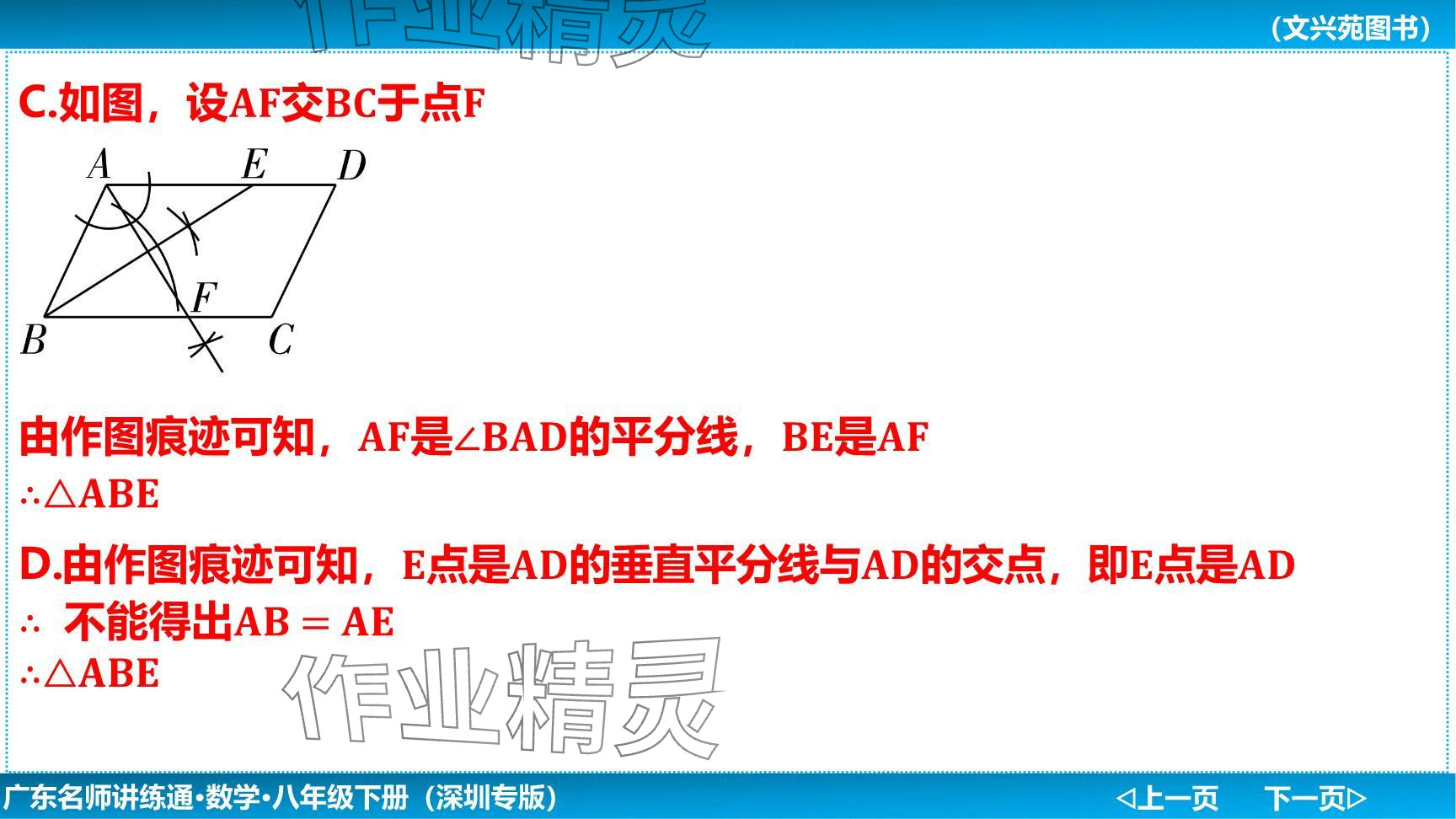 作业精灵

（文兴苑图书）

C.如图，设AF交BC于点F

A E D
F
B C

由作图痕迹可知，AF是∠BAD的平分线，BE是AF

∴△ABE

D.由作图痕迹可知，E点是AD的垂直平分线与AD的交点，即E点是AD

∴ 不能得出AB = AE

∴△ABE

作业精灵

广东名师讲练通·数学·八年级下册（深圳专版）

◁上一页 下一页▷